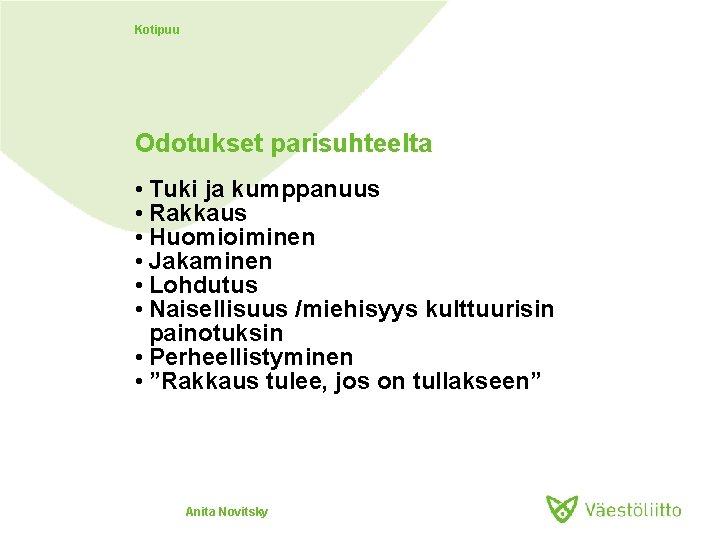 Kotipuu

Odotukset parisuhteelta

• Tuki ja kumppanuus
• Rakkaus
• Huomioiminen
• Jakaminen
• Lohdutus
• Naisellisuus /miehisyys kulttuurisin painotuksin
• Perheellistyminen
• ”Rakkaus tulee, jos on tullakseen”

Anita Novitsky

Väestöliitto